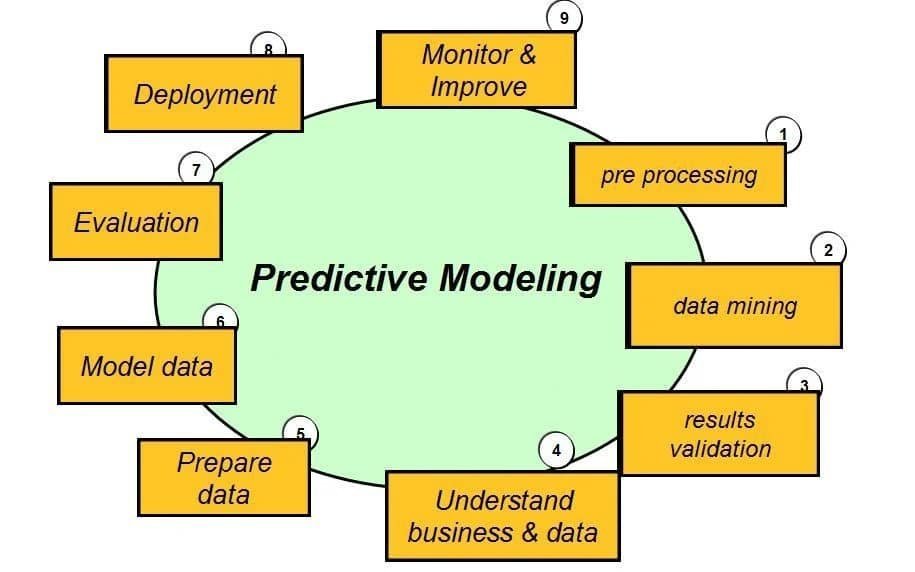 Predictive Modeling

1
pre processing

2
data mining

3
results validation

4
Understand business & data

5
Prepare data

6
Model data

7
Evaluation

8
Deployment

9
Monitor & Improve